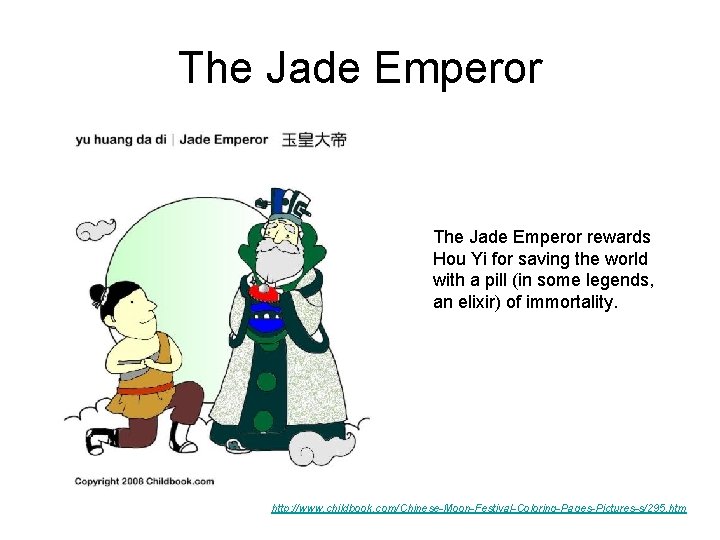 The Jade Emperor

yu huang da di | Jade Emperor 玉皇大帝

The Jade Emperor rewards Hou Yi for saving the world with a pill (in some legends, an elixir) of immortality.

Copyright 2008 Childbook.com

http://www.childbook.com/Chinese-Moon-Festival-Coloring-Pages-Pictures-s/295.htm